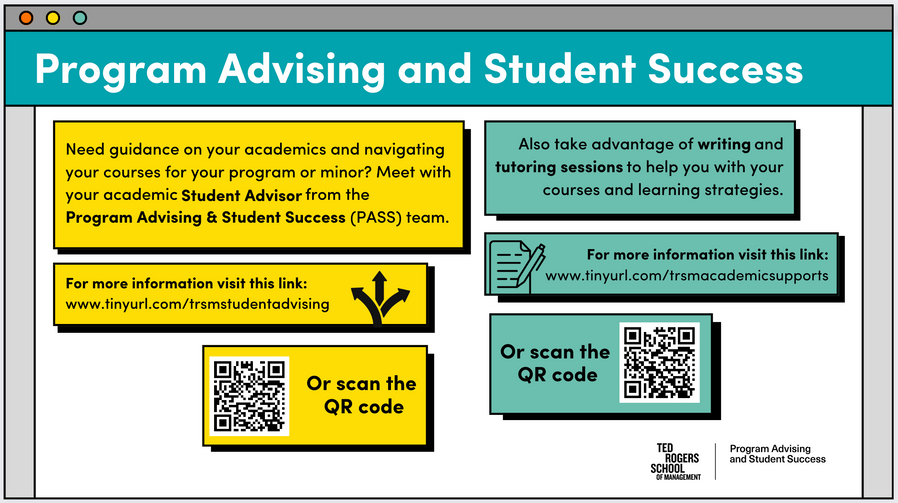 Program Advising and Student Success

Need guidance on your academics and navigating your courses for your program or minor? Meet with your academic Student Advisor from the Program Advising & Student Success (PASS) team.

For more information visit this link:
www.tinyurl.com/trsmstudentadvising

Or scan the QR code

Also take advantage of writing and tutoring sessions to help you with your courses and learning strategies.

For more information visit this link:
www.tinyurl.com/trsmacademicsupports

Or scan the QR code

TED ROGERS SCHOOL OF MANAGEMENT

Program Advising and Student Success